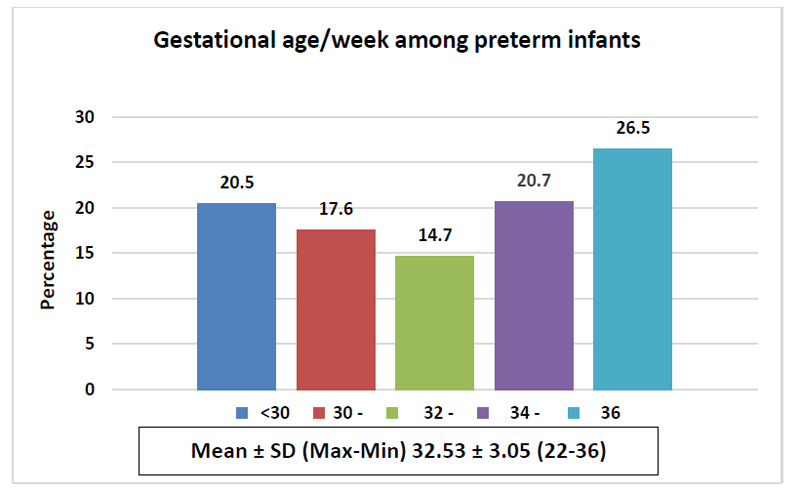 Gestational age/week among preterm infants

Percentage

30
25
20
15
10
5
0

20.5
17.6
14.7
20.7
26.5

<30   30 -   32 -   34 -   36

Mean ± SD (Max-Min) 32.53 ± 3.05 (22-36)